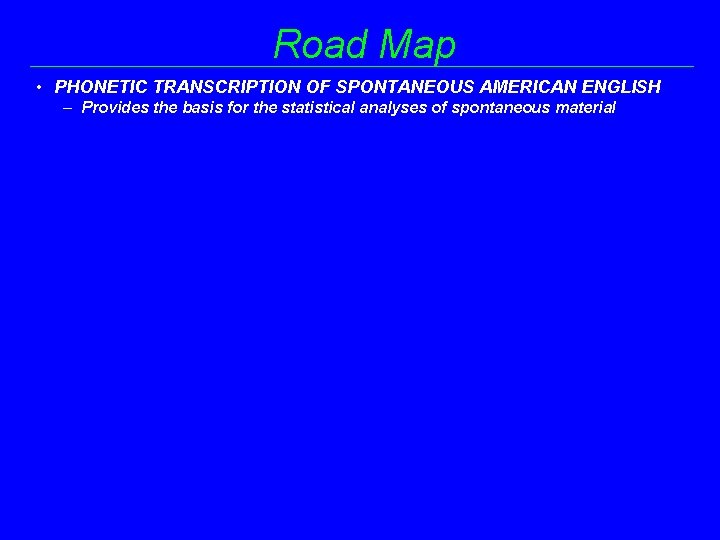 Road Map

• PHONETIC TRANSCRIPTION OF SPONTANEOUS AMERICAN ENGLISH
– Provides the basis for the statistical analyses of spontaneous material